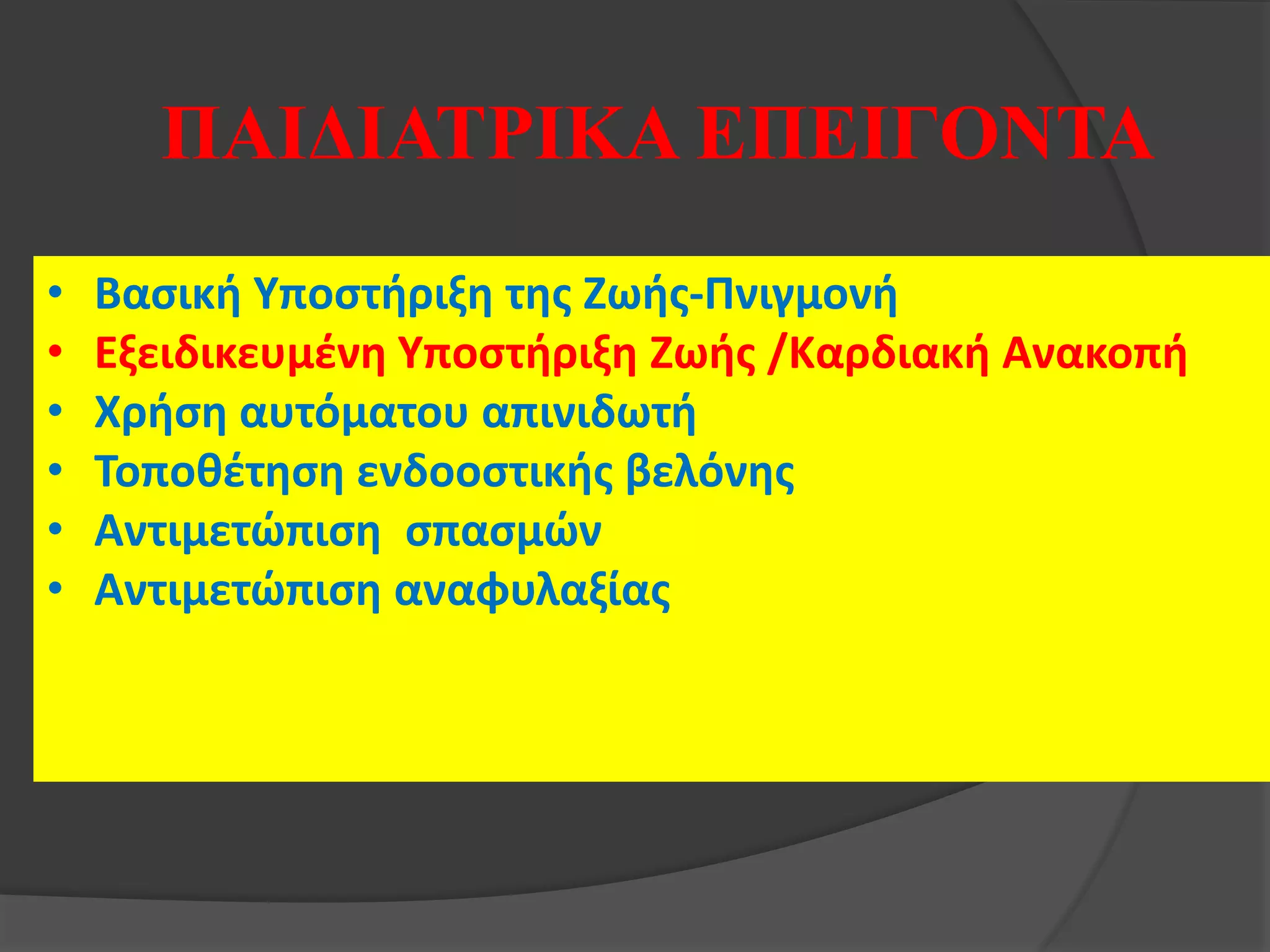 ΠΑΙΔΙΑΤΡΙΚΑ ΕΠΕΙΓΟΝΤΑ

• Βασική Υποστήριξη της Ζωής-Πνιγμονή
• Εξειδικευμένη Υποστήριξη Ζωής /Καρδιακή Ανακοπή
• Χρήση αυτόματου απινιδωτή
• Τοποθέτηση ενδοοστικής βελόνης
• Αντιμετώπιση σπασμών
• Αντιμετώπιση αναφυλαξίας